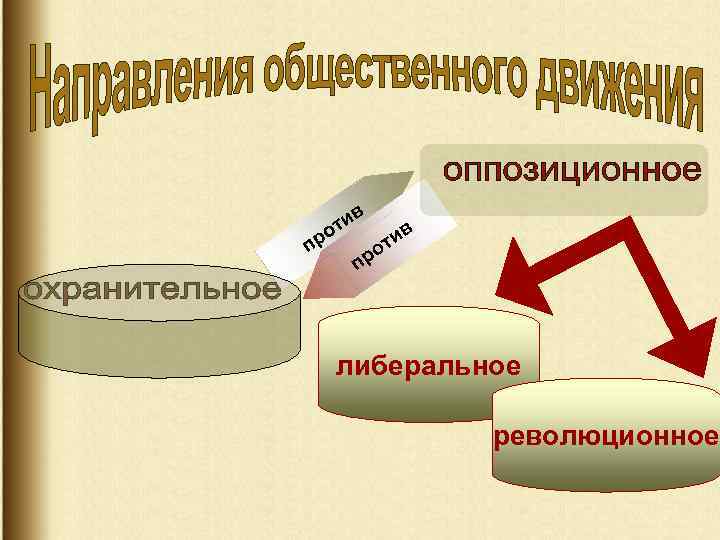 Направления общественного движения

оппозиционное

против

против

охранительное

либеральное

революционное